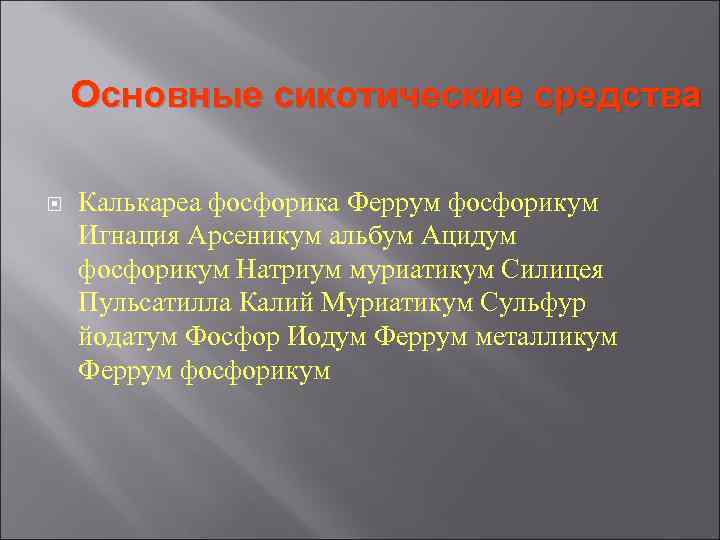 Основные сикотические средства

Калькареа фосфорика Феррум фосфорикум Игнация Арсеникум альбум Ацидум фосфорикум Натриум муриатикум Силицея Пульсатилла Калий Муриатикум Сульфур йодатум Фосфор Иодум Феррум металликум Феррум фосфорикум